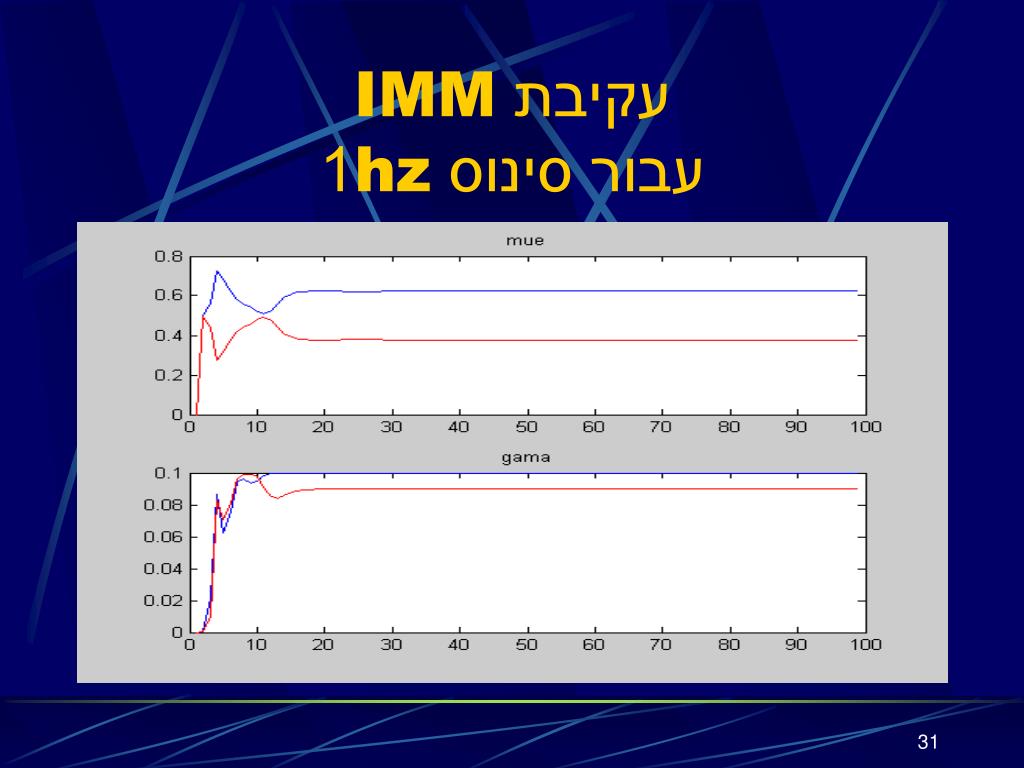 עקיבת IMM
עבור סינוס 1hz

mue

0.8
0.6
0.4
0.2
0
0 10 20 30 40 50 60 70 80 90 100

gama

0.1
0.08
0.06
0.04
0.02
0
0 10 20 30 40 50 60 70 80 90 100

31